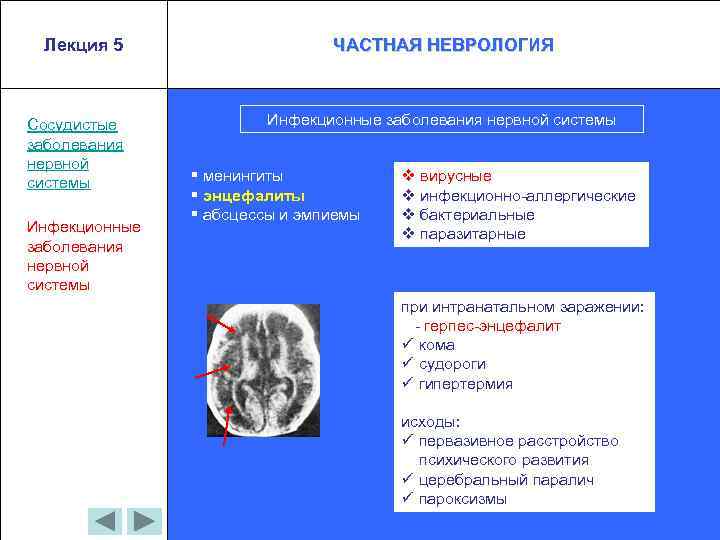 Лекция 5

ЧАСТНАЯ НЕВРОЛОГИЯ

Сосудистые заболевания нервной системы

Инфекционные заболевания нервной системы

Инфекционные заболевания нервной системы

▪ менингиты
▪ энцефалиты
▪ абсцессы и эмпиемы

❖ вирусные
❖ инфекционно-аллергические
❖ бактериальные
❖ паразитарные

при интранатальном заражении:
- герпес-энцефалит
✓ кома
✓ судороги
✓ гипертермия

исходы:
✓ первазивное расстройство психического развития
✓ церебральный паралич
✓ пароксизмы